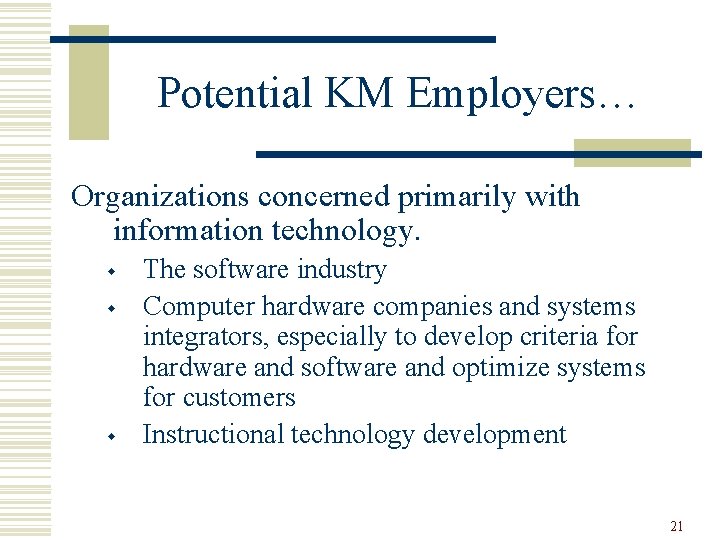 Potential KM Employers…

Organizations concerned primarily with information technology.

- The software industry
- Computer hardware companies and systems integrators, especially to develop criteria for hardware and software and optimize systems for customers
- Instructional technology development

21